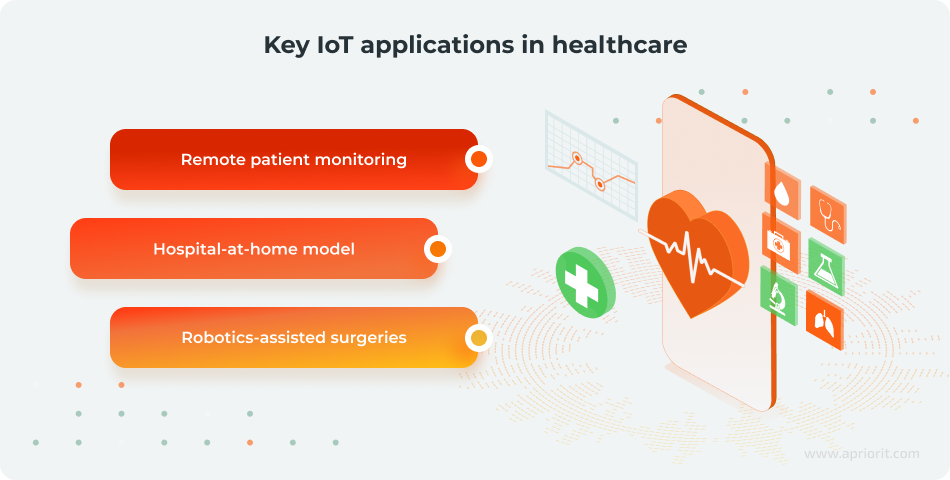 Key IoT applications in healthcare

Remote patient monitoring

Hospital-at-home model

Robotics-assisted surgeries

www.apriorit.com